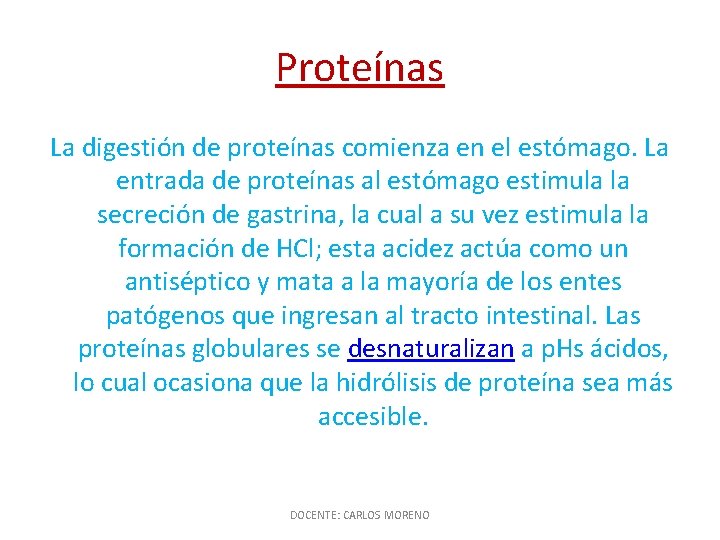 Proteínas

La digestión de proteínas comienza en el estómago. La entrada de proteínas al estómago estimula la secreción de gastrina, la cual a su vez estimula la formación de HCl; esta acidez actúa como un antiséptico y mata a la mayoría de los entes patógenos que ingresan al tracto intestinal. Las proteínas globulares se desnaturalizan a pHs ácidos, lo cual ocasiona que la hidrólisis de proteína sea más accesible.

DOCENTE: CARLOS MORENO